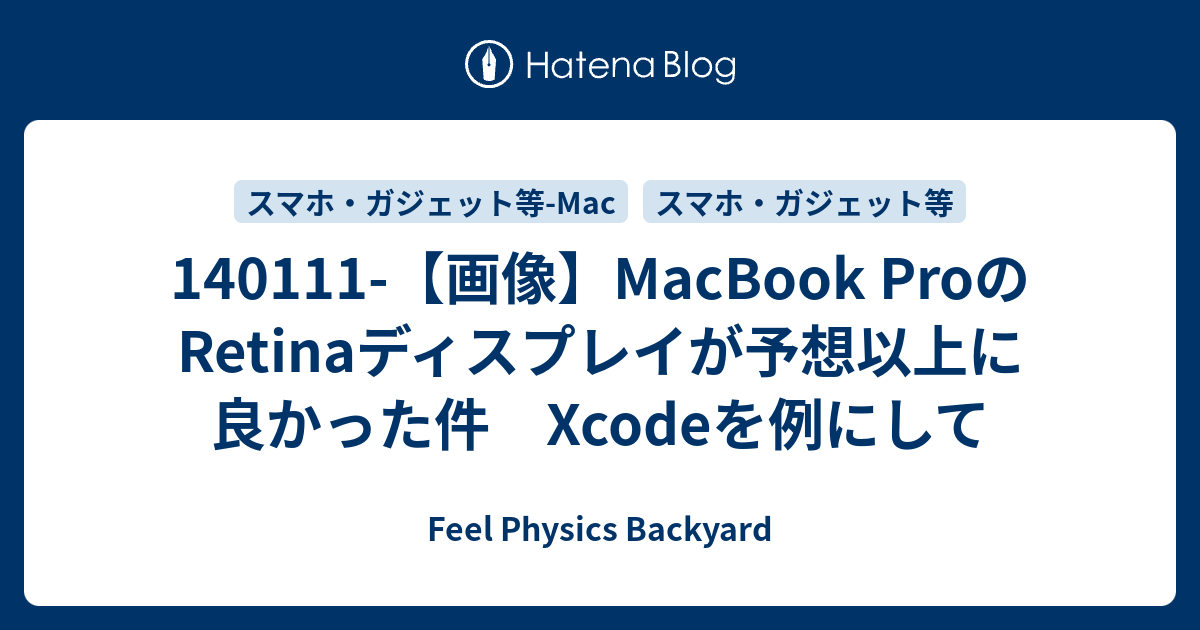 Hatena Blog

スマホ・ガジェット等-Mac

スマホ・ガジェット等

140111-【画像】MacBook ProのRetinaディスプレイが予想以上に良かった件　Xcodeを例にして

Feel Physics Backyard